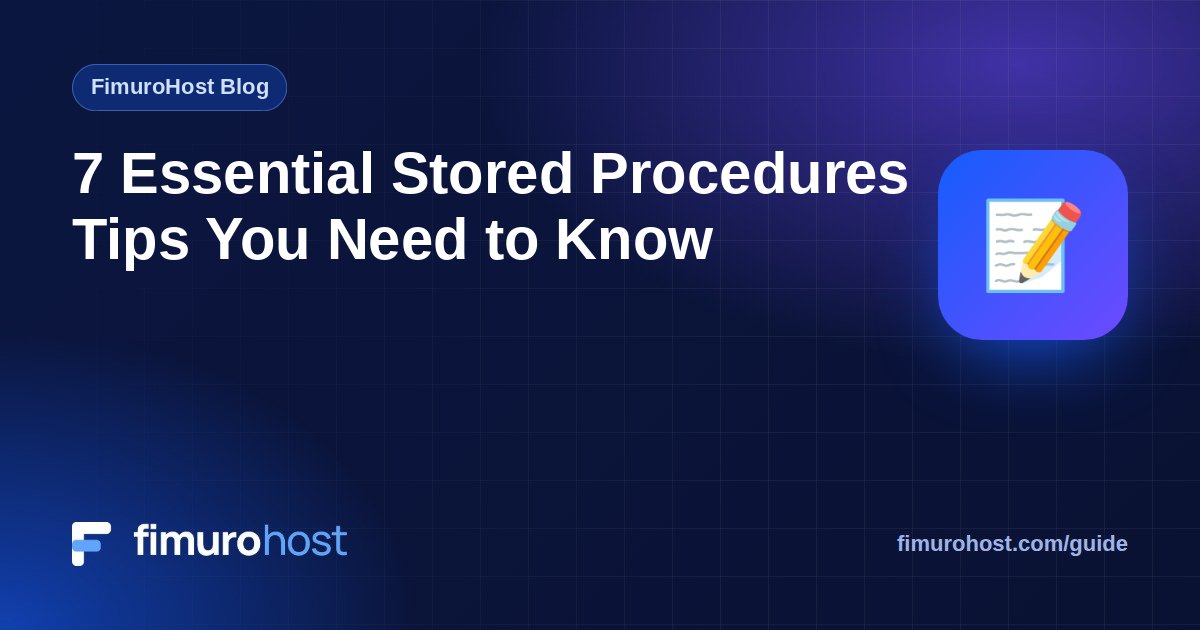 FimuroHost Blog

7 Essential Stored Procedures Tips You Need to Know

fimurohost

fimurohost.com/guide